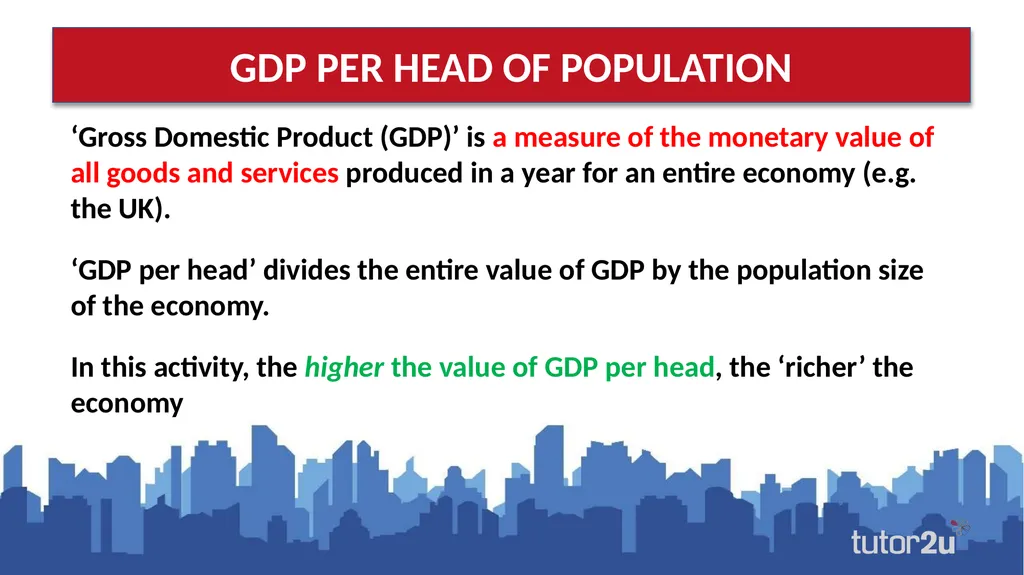 GDP PER HEAD OF POPULATION

‘Gross Domestic Product (GDP)’ is a measure of the monetary value of all goods and services produced in a year for an entire economy (e.g. the UK).

‘GDP per head’ divides the entire value of GDP by the population size of the economy.

In this activity, the higher the value of GDP per head, the ‘richer’ the economy

tutor2u